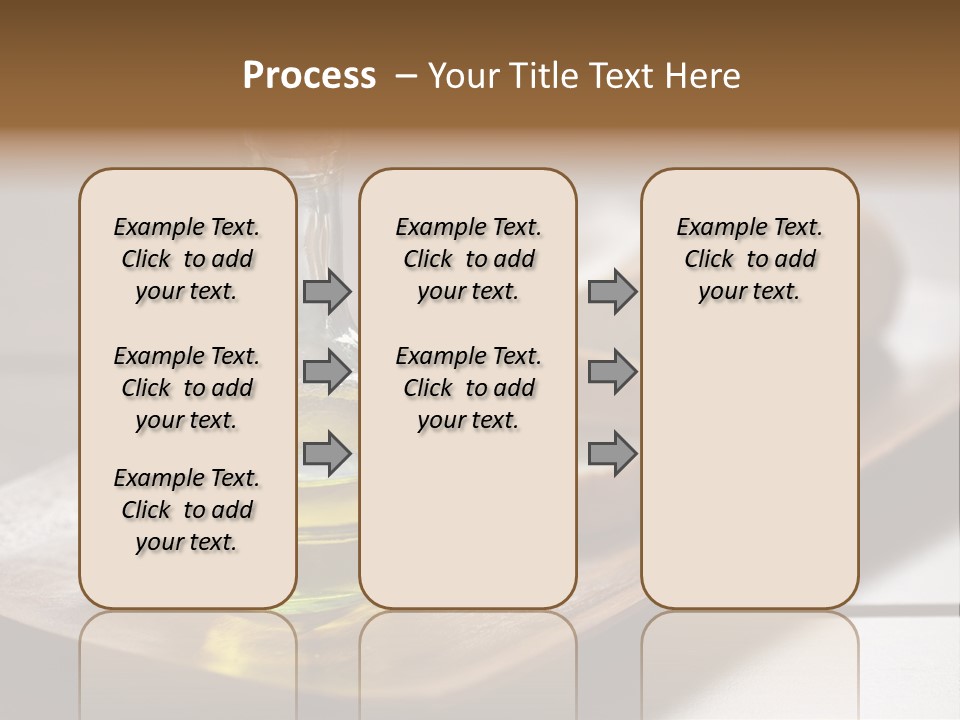 Process – Your Title Text Here

Example Text. Click to add your text.

Example Text. Click to add your text.

Example Text. Click to add your text.

Example Text. Click to add your text.

Example Text. Click to add your text.

Example Text. Click to add your text.